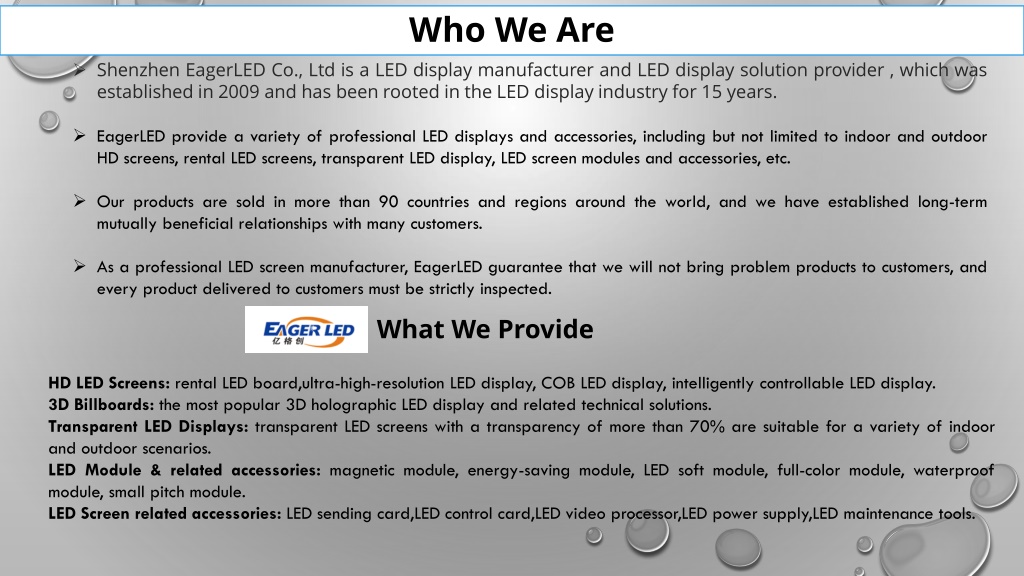 Who We Are

➢ Shenzhen EagerLED Co., Ltd is a LED display manufacturer and LED display solution provider , which was established in 2009 and has been rooted in the LED display industry for 15 years.

➢ EagerLED provide a variety of professional LED displays and accessories, including but not limited to indoor and outdoor HD screens, rental LED screens, transparent LED display, LED screen modules and accessories, etc.

➢ Our products are sold in more than 90 countries and regions around the world, and we have established long-term mutually beneficial relationships with many customers.

➢ As a professional LED screen manufacturer, EagerLED guarantee that we will not bring problem products to customers, and every product delivered to customers must be strictly inspected.

EAGER LED
亿格创

What We Provide

HD LED Screens: rental LED board,ultra-high-resolution LED display, COB LED display, intelligently controllable LED display.
3D Billboards: the most popular 3D holographic LED display and related technical solutions.
Transparent LED Displays: transparent LED screens with a transparency of more than 70% are suitable for a variety of indoor and outdoor scenarios.
LED Module & related accessories: magnetic module, energy-saving module, LED soft module, full-color module, waterproof module, small pitch module.
LED Screen related accessories: LED sending card,LED control card,LED video processor,LED power supply,LED maintenance tools.